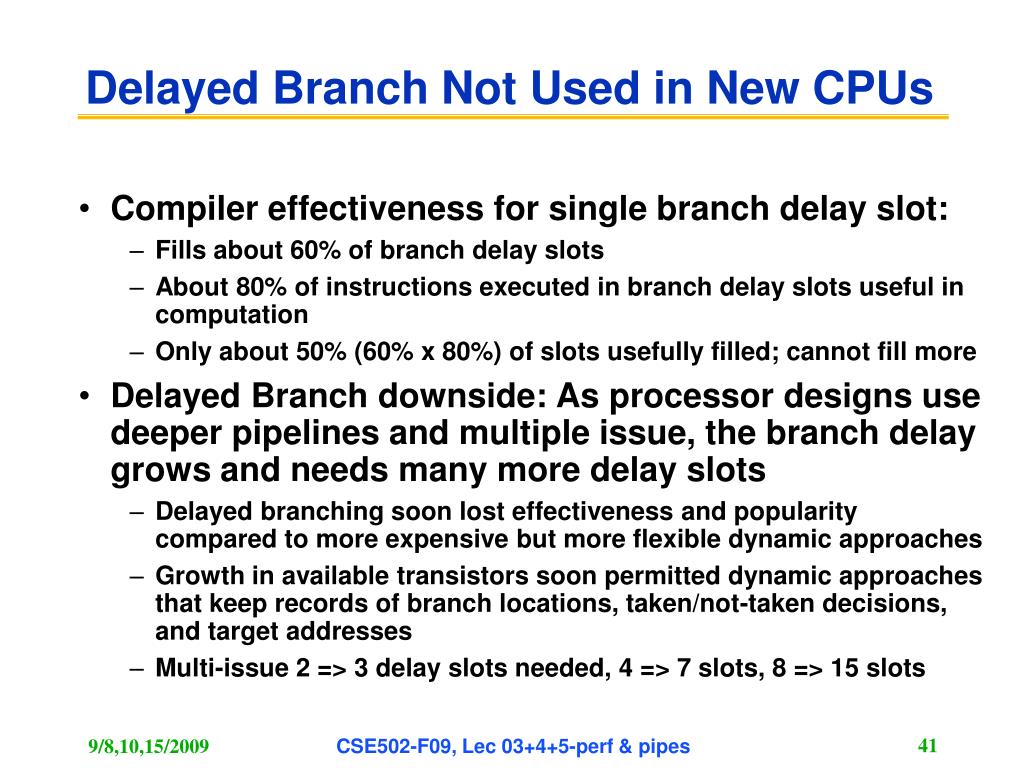 Delayed Branch Not Used in New CPUs

• Compiler effectiveness for single branch delay slot:
 – Fills about 60% of branch delay slots
 – About 80% of instructions executed in branch delay slots useful in computation
 – Only about 50% (60% x 80%) of slots usefully filled; cannot fill more
• Delayed Branch downside: As processor designs use deeper pipelines and multiple issue, the branch delay grows and needs many more delay slots
 – Delayed branching soon lost effectiveness and popularity compared to more expensive but more flexible dynamic approaches
 – Growth in available transistors soon permitted dynamic approaches that keep records of branch locations, taken/not-taken decisions, and target addresses
 – Multi-issue 2 => 3 delay slots needed, 4 => 7 slots, 8 => 15 slots

9/8,10,15/2009
CSE502-F09, Lec 03+4+5-perf & pipes
41